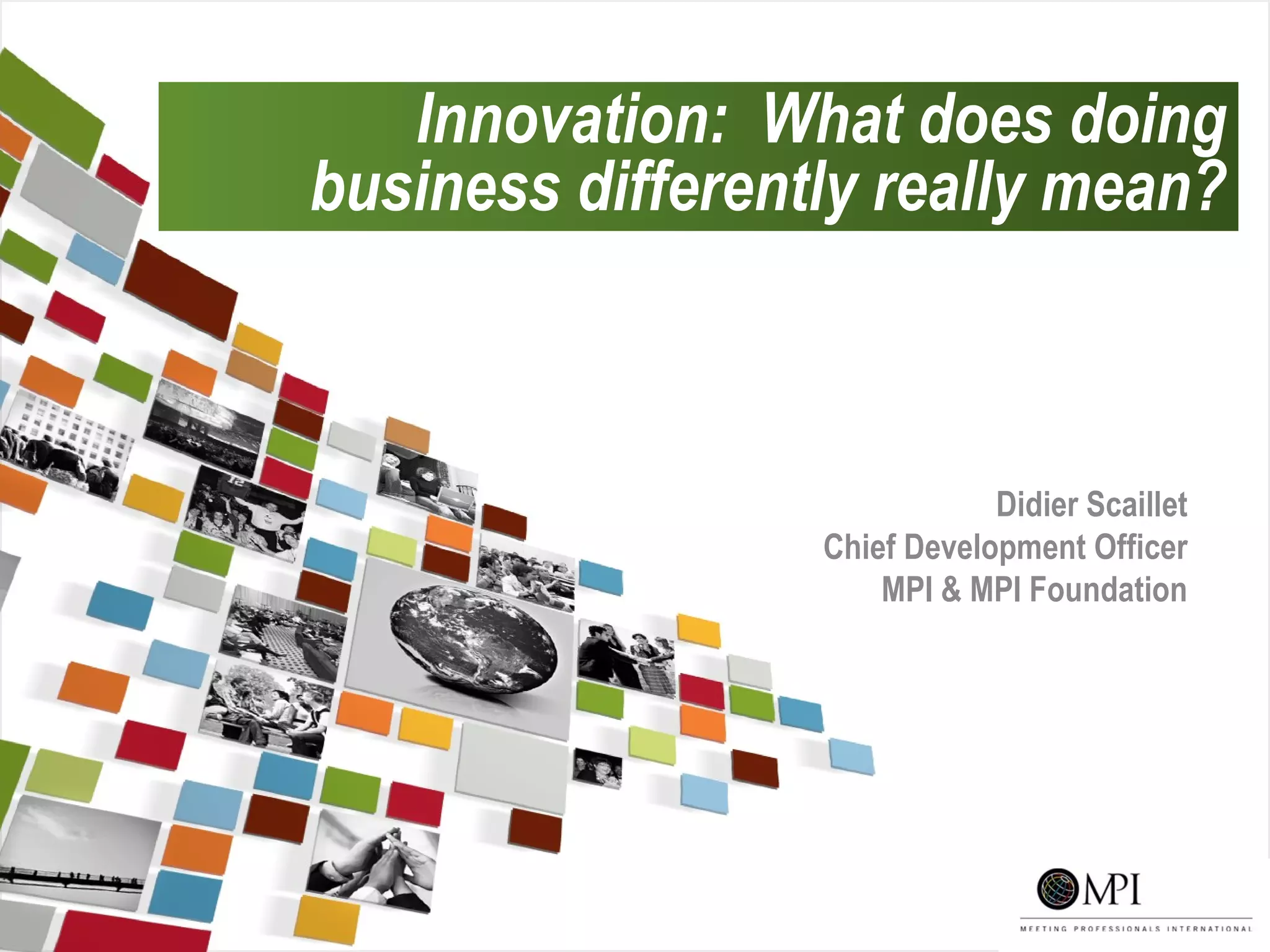 Innovation: What does doing business differently really mean?

Didier Scaillet
Chief Development Officer
MPI & MPI Foundation

MPI
MEETING PROFESSIONALS INTERNATIONAL